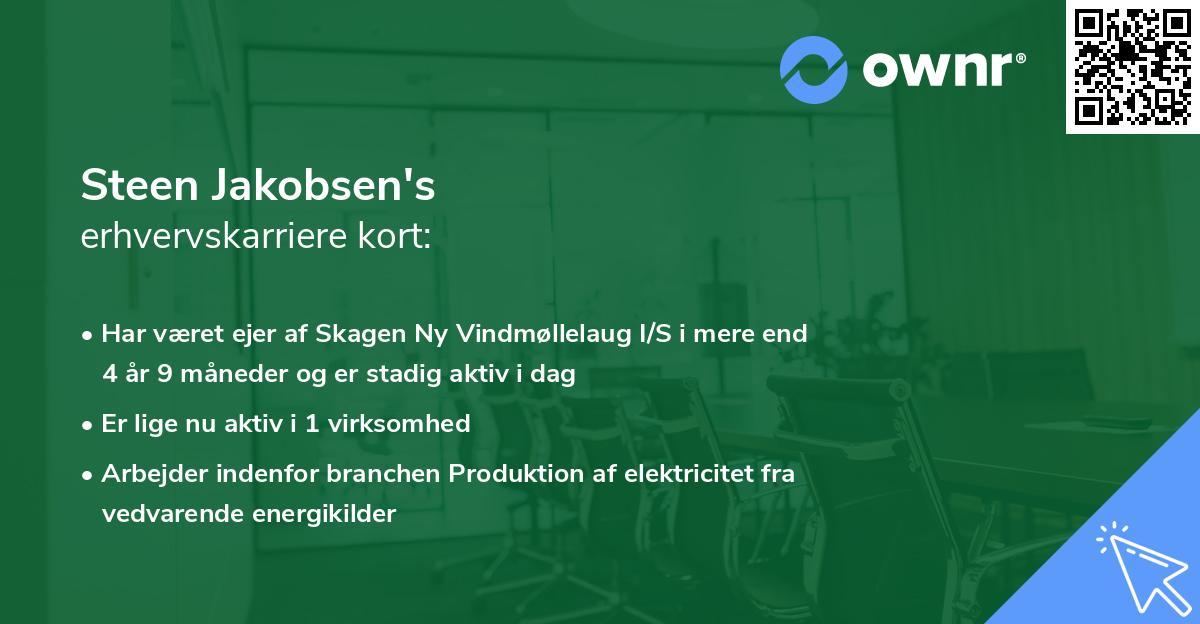 ownr®

Steen Jakobsen's
erhvervskarriere kort:

• Har været ejer af Skagen Ny Vindmøllelaug I/S i mere end 4 år 9 måneder og er stadig aktiv i dag

• Er lige nu aktiv i 1 virksomhed

• Arbejder indenfor branchen Produktion af elektricitet fra vedvarende energikilder